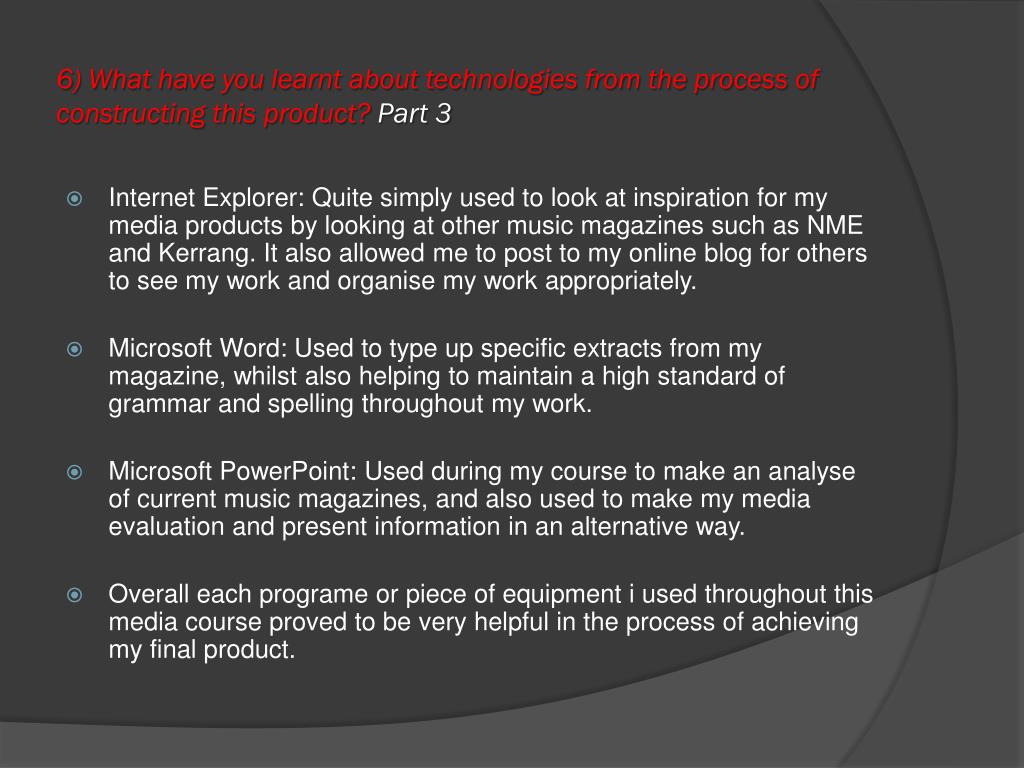 6) What have you learnt about technologies from the process of constructing this product? Part 3

Internet Explorer: Quite simply used to look at inspiration for my media products by looking at other music magazines such as NME and Kerrang. It also allowed me to post to my online blog for others to see my work and organise my work appropriately.

Microsoft Word: Used to type up specific extracts from my magazine, whilst also helping to maintain a high standard of grammar and spelling throughout my work.

Microsoft PowerPoint: Used during my course to make an analyse of current music magazines, and also used to make my media evaluation and present information in an alternative way.

Overall each programe or piece of equipment i used throughout this media course proved to be very helpful in the process of achieving my final product.